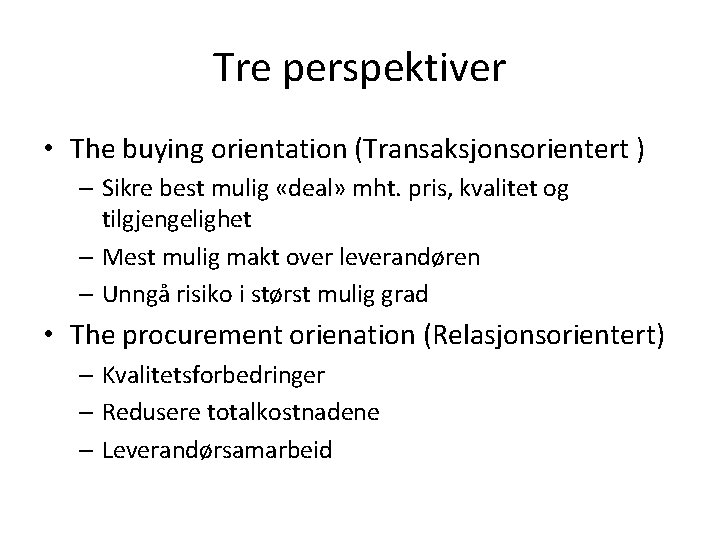 Tre perspektiver

• The buying orientation (Transaksjonsorientert )
  – Sikre best mulig «deal» mht. pris, kvalitet og tilgjengelighet
  – Mest mulig makt over leverandøren
  – Unngå risiko i størst mulig grad
• The procurement orienation (Relasjonsorientert)
  – Kvalitetsforbedringer
  – Redusere totalkostnadene
  – Leverandørsamarbeid